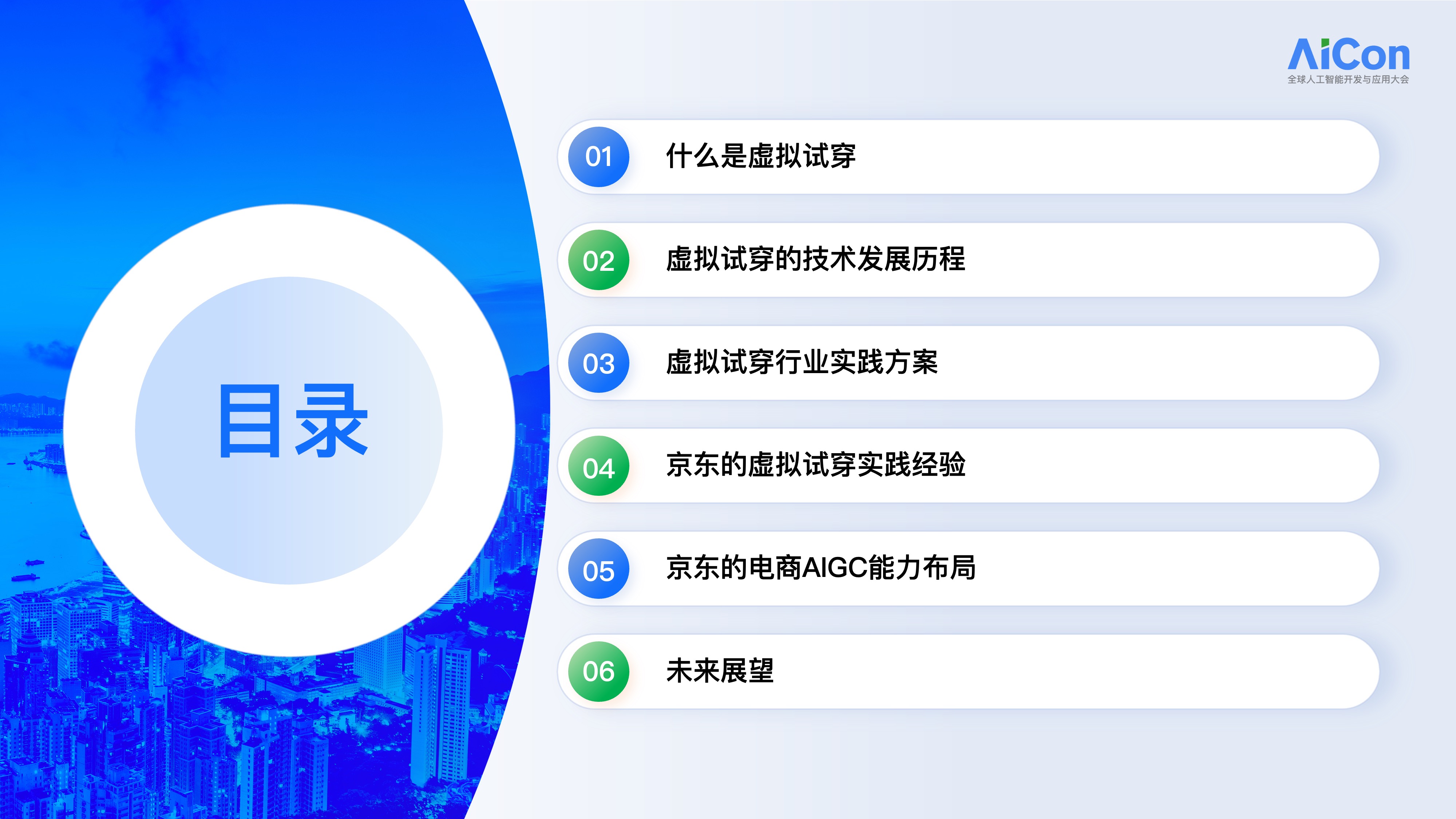 AiCon
全球人工智能开发与应用大会

目录

01 什么是虚拟试穿

02 虚拟试穿的技术发展历程

03 虚拟试穿行业实践方案

04 京东的虚拟试穿实践经验

05 京东的电商AIGC能力布局

06 未来展望